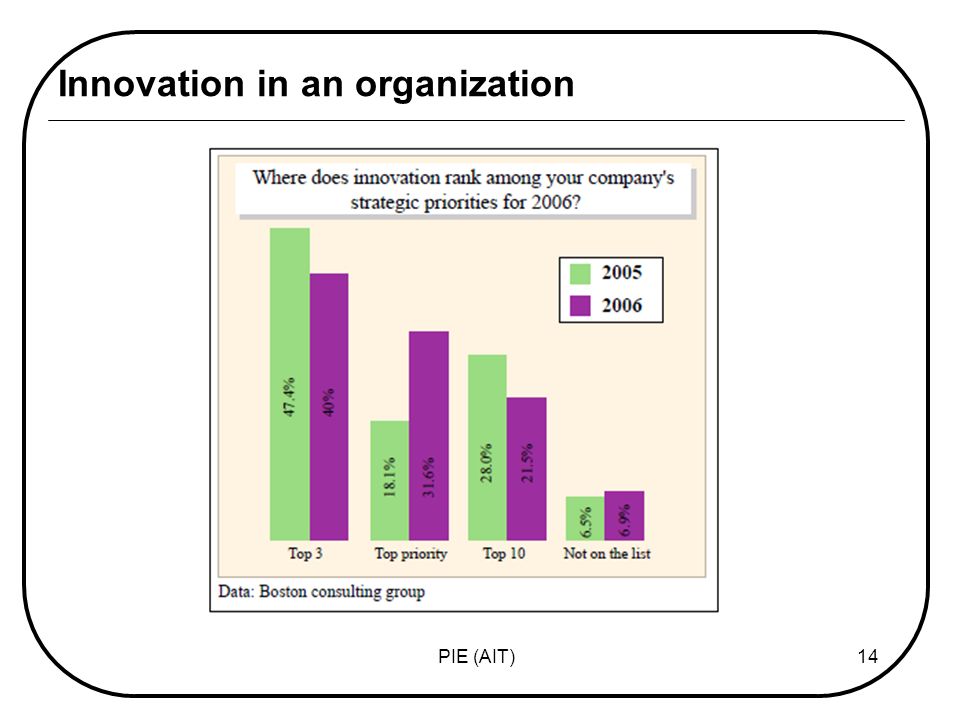 Innovation in an organization

Where does innovation rank among your company's strategic priorities for 2006?

2005
2006

47.4%
40%
18.1%
31.6%
28.0%
21.5%
6.5%
6.9%

Top 3
Top priority
Top 10
Not on the list

Data: Boston consulting group

PIE (AIT)

14